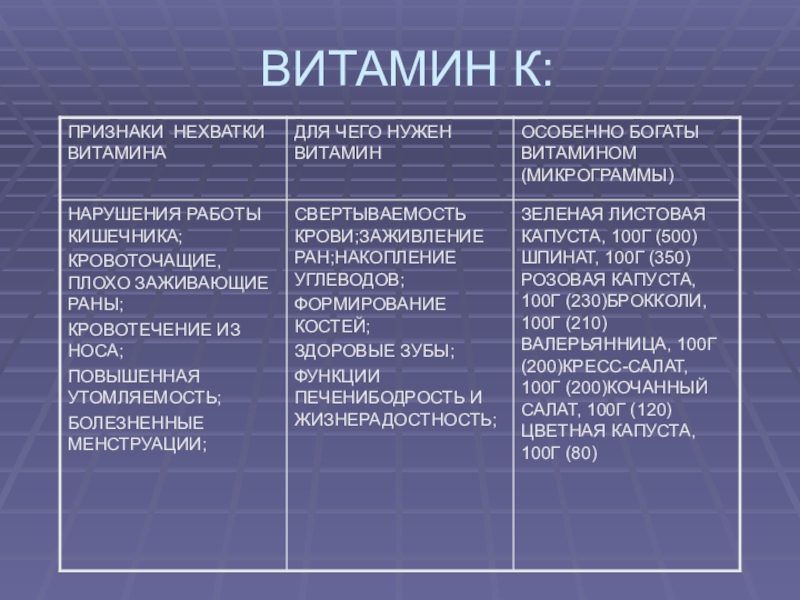 ВИТАМИН К:

| ПРИЗНАКИ НЕХВАТКИ ВИТАМИНА | ДЛЯ ЧЕГО НУЖЕН ВИТАМИН | ОСОБЕННО БОГАТЫ ВИТАМИНОМ (МИКРОГРАММЫ) |
|---|---|---|
| НАРУШЕНИЯ РАБОТЫ КИШЕЧНИКА; КРОВОТОЧАЩИЕ, ПЛОХО ЗАЖИВАЮЩИЕ РАНЫ; КРОВОТЕЧЕНИЕ ИЗ НОСА; ПОВЫШЕННАЯ УТОМЛЯЕМОСТЬ; БОЛЕЗНЕННЫЕ МЕНСТРУАЦИИ; | СВЕРТЫВАЕМОСТЬ КРОВИ;ЗАЖИВЛЕНИЕ РАН;НАКОПЛЕНИЕ УГЛЕВОДОВ; ФОРМИРОВАНИЕ КОСТЕЙ; ЗДОРОВЫЕ ЗУБЫ; ФУНКЦИИ ПЕЧЕНИБОДРОСТЬ И ЖИЗНЕРАДОСТНОСТЬ; | ЗЕЛЕНАЯ ЛИСТОВАЯ КАПУСТА, 100Г (500) ШПИНАТ, 100Г (350) РОЗОВАЯ КАПУСТА, 100Г (230)БРОККОЛИ, 100Г (210) ВАЛЕРЬЯННИЦА, 100Г (200)КРЕСС-САЛАТ, 100Г (200)КОЧАННЫЙ САЛАТ, 100Г (120) ЦВЕТНАЯ КАПУСТА, 100Г (80) |